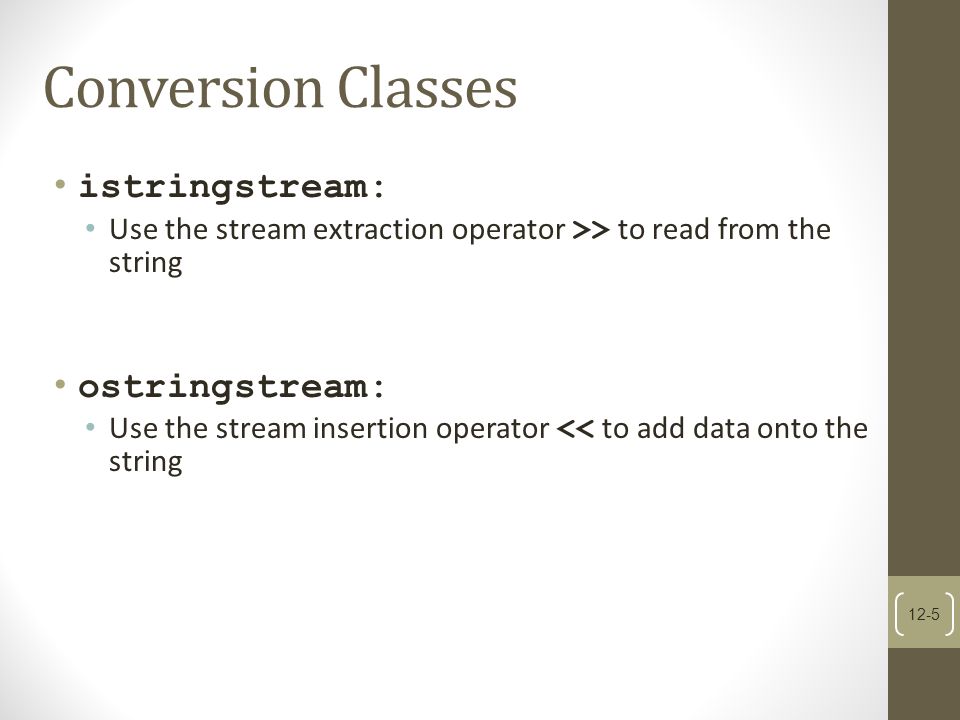 Conversion Classes

• istringstream:
  • Use the stream extraction operator >> to read from the string

• ostringstream:
  • Use the stream insertion operator << to add data onto the string

12-5